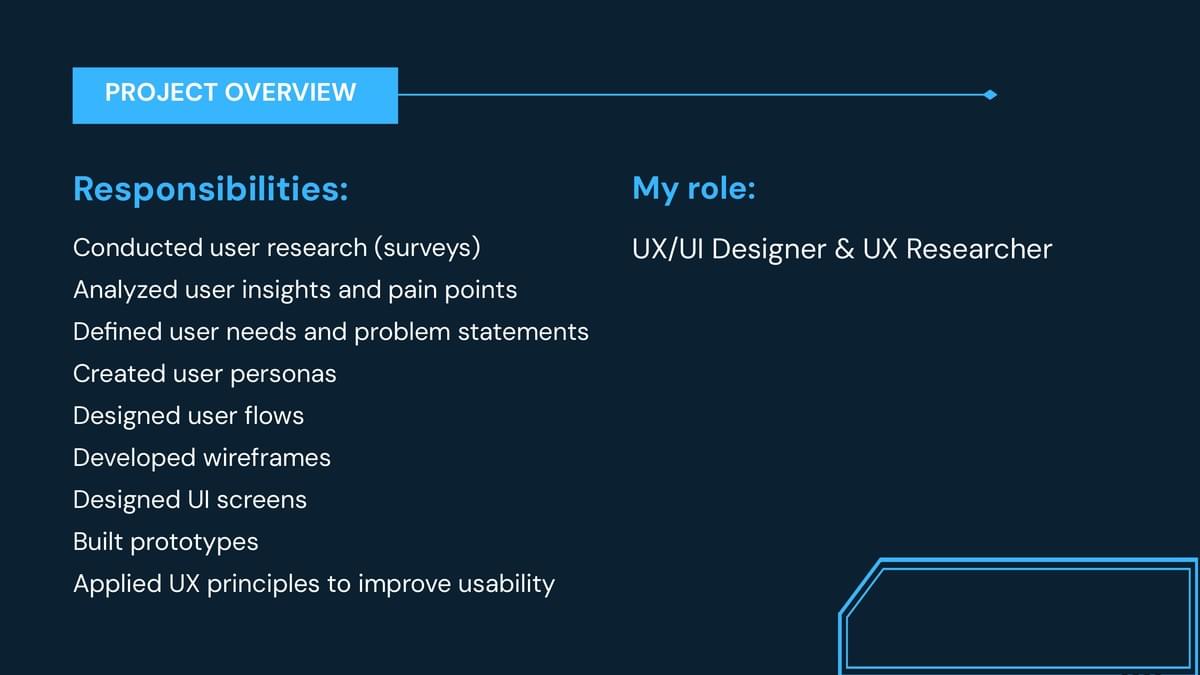 PROJECT OVERVIEW

Responsibilities:

Conducted user research (surveys)
Analyzed user insights and pain points
Defined user needs and problem statements
Created user personas
Designed user flows
Developed wireframes
Designed UI screens
Built prototypes
Applied UX principles to improve usability

My role:

UX/UI Designer & UX Researcher